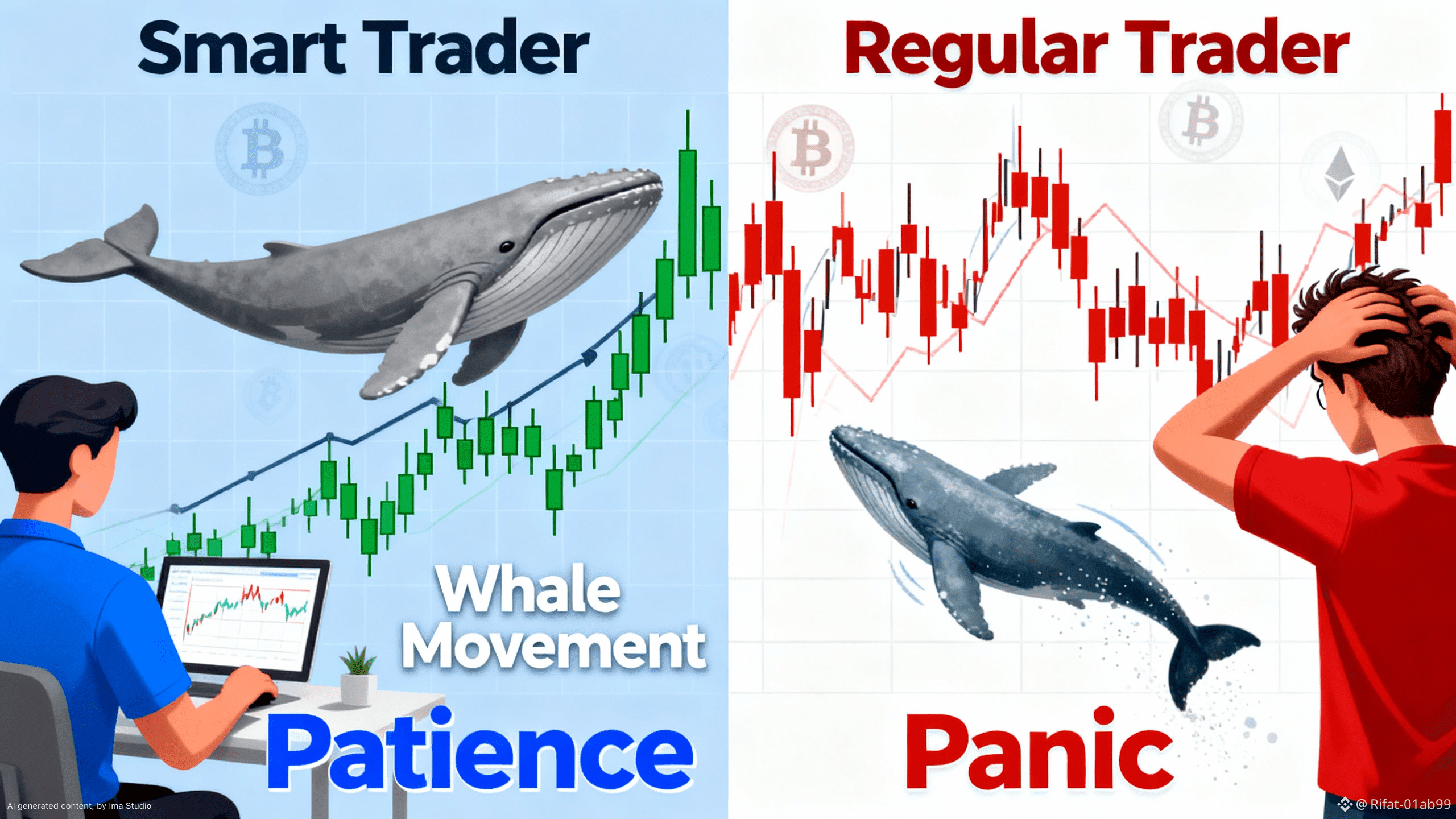 Smart Trader

Whale Movement

Patience

AI generated content, by Ima Studio

Regular Trader

Panic

@ Rifat-01ab99